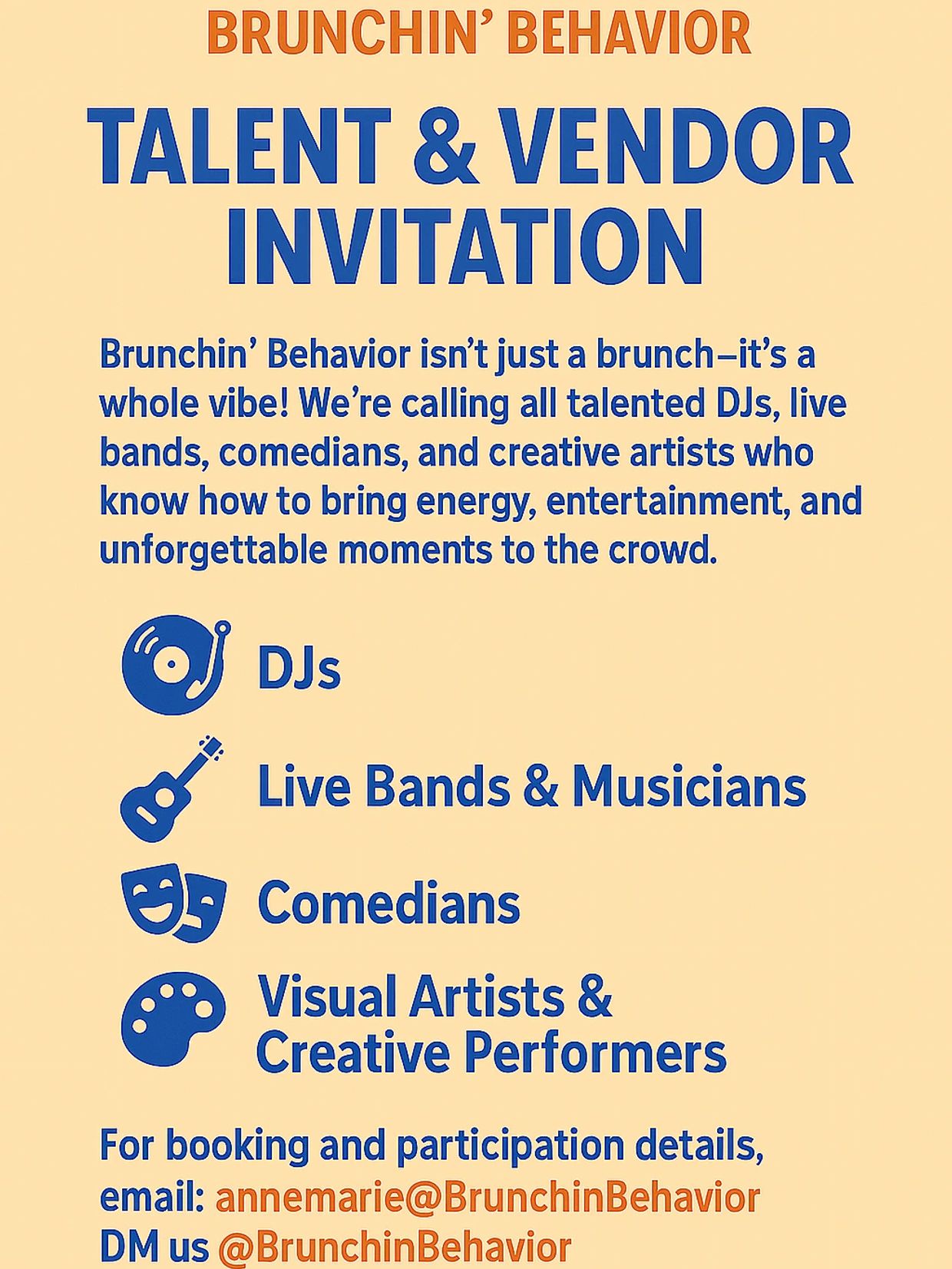 BRUNCHIN' BEHAVIOR

TALENT & VENDOR INVITATION

Brunchin' Behavior isn't just a brunch—it's a whole vibe! We're calling all talented DJs, live bands, comedians, and creative artists who know how to bring energy, entertainment, and unforgettable moments to the crowd.

DJs

Live Bands & Musicians

Comedians

Visual Artists & Creative Performers

For booking and participation details,
email: annemarie@BrunchinBehavior
DM us @BrunchinBehavior